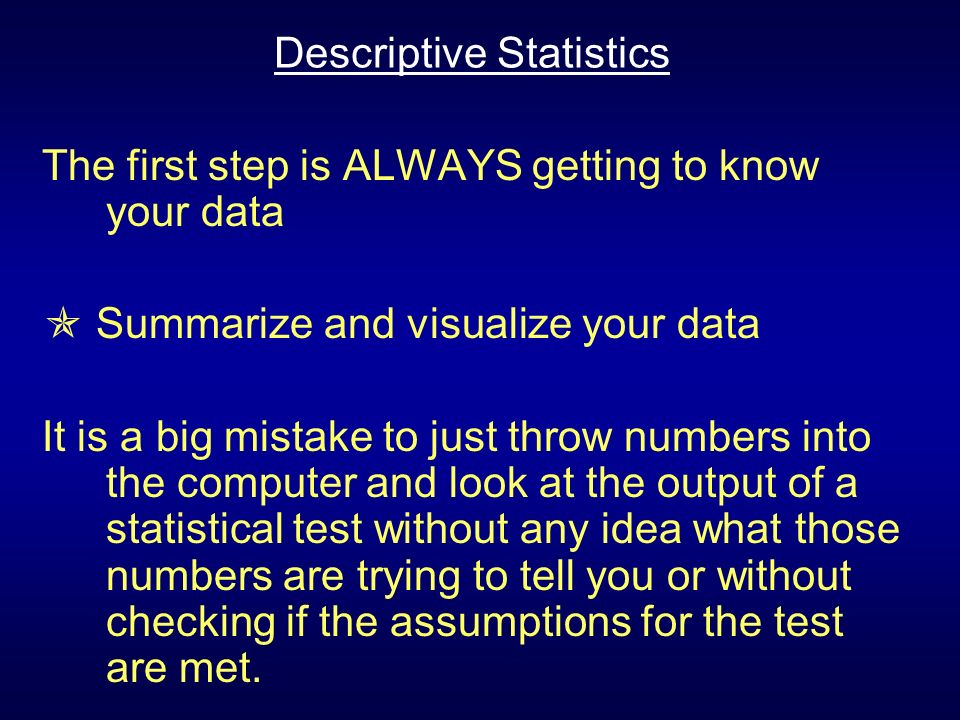 Descriptive Statistics

The first step is ALWAYS getting to know your data

✯ Summarize and visualize your data

It is a big mistake to just throw numbers into the computer and look at the output of a statistical test without any idea what those numbers are trying to tell you or without checking if the assumptions for the test are met.